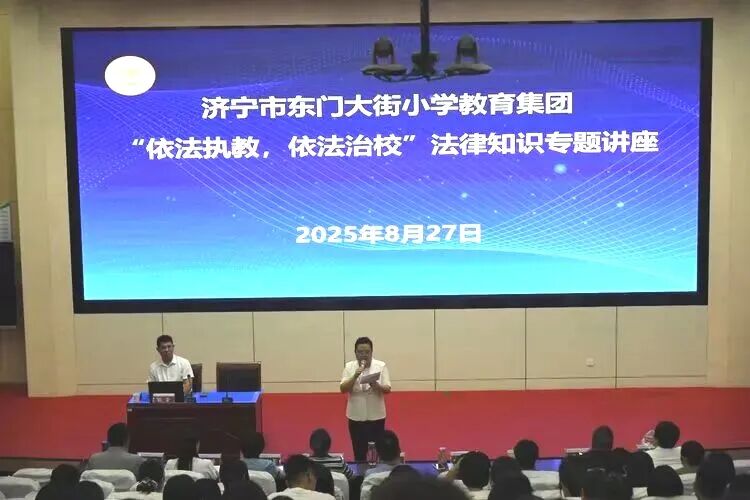 济宁市东门大街小学教育集团
“依法执教，依法治校”法律知识专题讲座

2025年8月27日